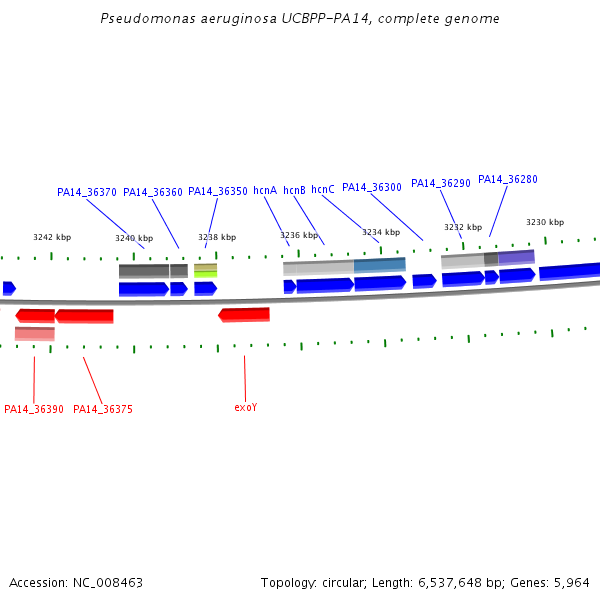 Pseudomonas aeruginosa UCBPP-PA14, complete genome

PA14_36370 PA14_36360 PA14_36350 hcnA hcnB hcnC PA14_36300 PA14_36290 PA14_36280

3242 kbp 3240 kbp 3238 kbp 3236 kbp 3234 kbp 3232 kbp 3230 kbp

PA14_36390 PA14_36375 exoY

Accession: NC_008463

Topology: circular; Length: 6,537,648 bp; Genes: 5,964